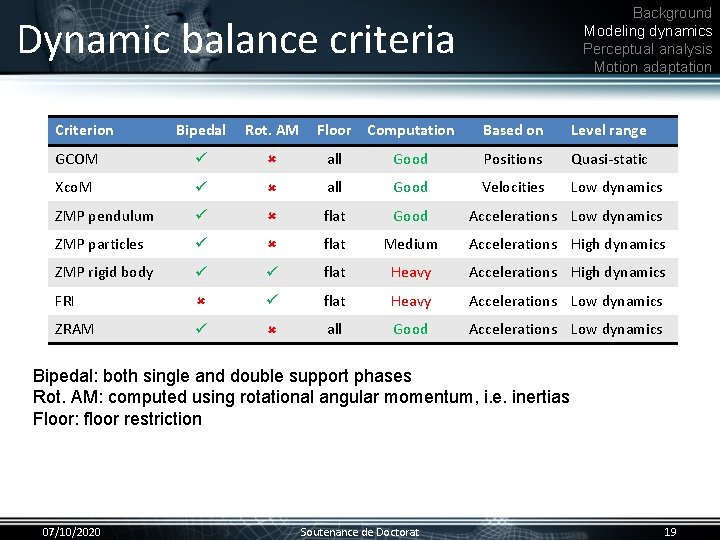 Dynamic balance criteria

Background
Modeling dynamics
Perceptual analysis
Motion adaptation

| Criterion | Bipedal | Rot. AM | Floor | Computation | Based on | Level range |
|---|---|---|---|---|---|---|
| GCOM | ✓ | ✗ | all | Good | Positions | Quasi-static |
| XcoM | ✓ | ✗ | all | Good | Velocities | Low dynamics |
| ZMP pendulum | ✓ | ✗ | flat | Good | Accelerations | Low dynamics |
| ZMP particles | ✓ | ✗ | flat | Medium | Accelerations | High dynamics |
| ZMP rigid body | ✓ | ✓ | flat | Heavy | Accelerations | High dynamics |
| FRI | ✗ | ✓ | flat | Heavy | Accelerations | Low dynamics |
| ZRAM | ✓ | ✗ | all | Good | Accelerations | Low dynamics |

Bipedal: both single and double support phases
Rot. AM: computed using rotational angular momentum, i.e. inertias
Floor: floor restriction

07/10/2020
Soutenance de Doctorat
19